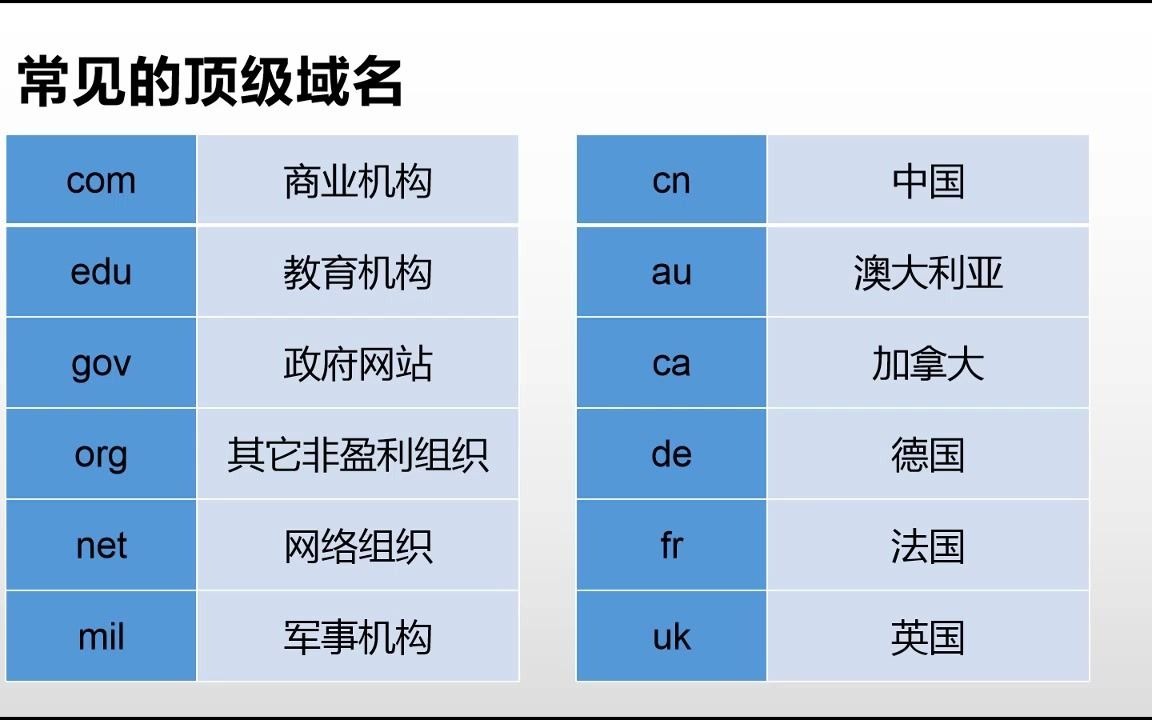 常见的顶级域名

| com | 商业机构 |
|---|---|
| edu | 教育机构 |
| gov | 政府网站 |
| org | 其它非盈利组织 |
| net | 网络组织 |
| mil | 军事机构 |

| cn | 中国 |
|---|---|
| au | 澳大利亚 |
| ca | 加拿大 |
| de | 德国 |
| fr | 法国 |
| uk | 英国 |